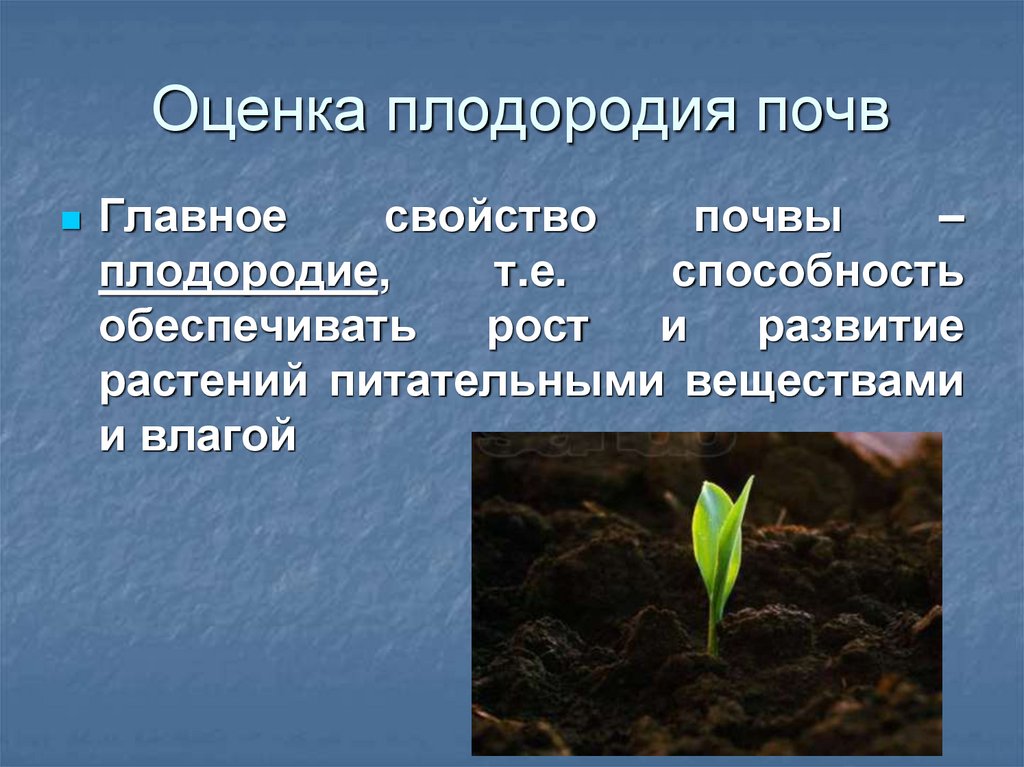 Оценка плодородия почв

Главное свойство почвы – плодородие, т.е. способность обеспечивать рост и развитие растений питательными веществами и влагой